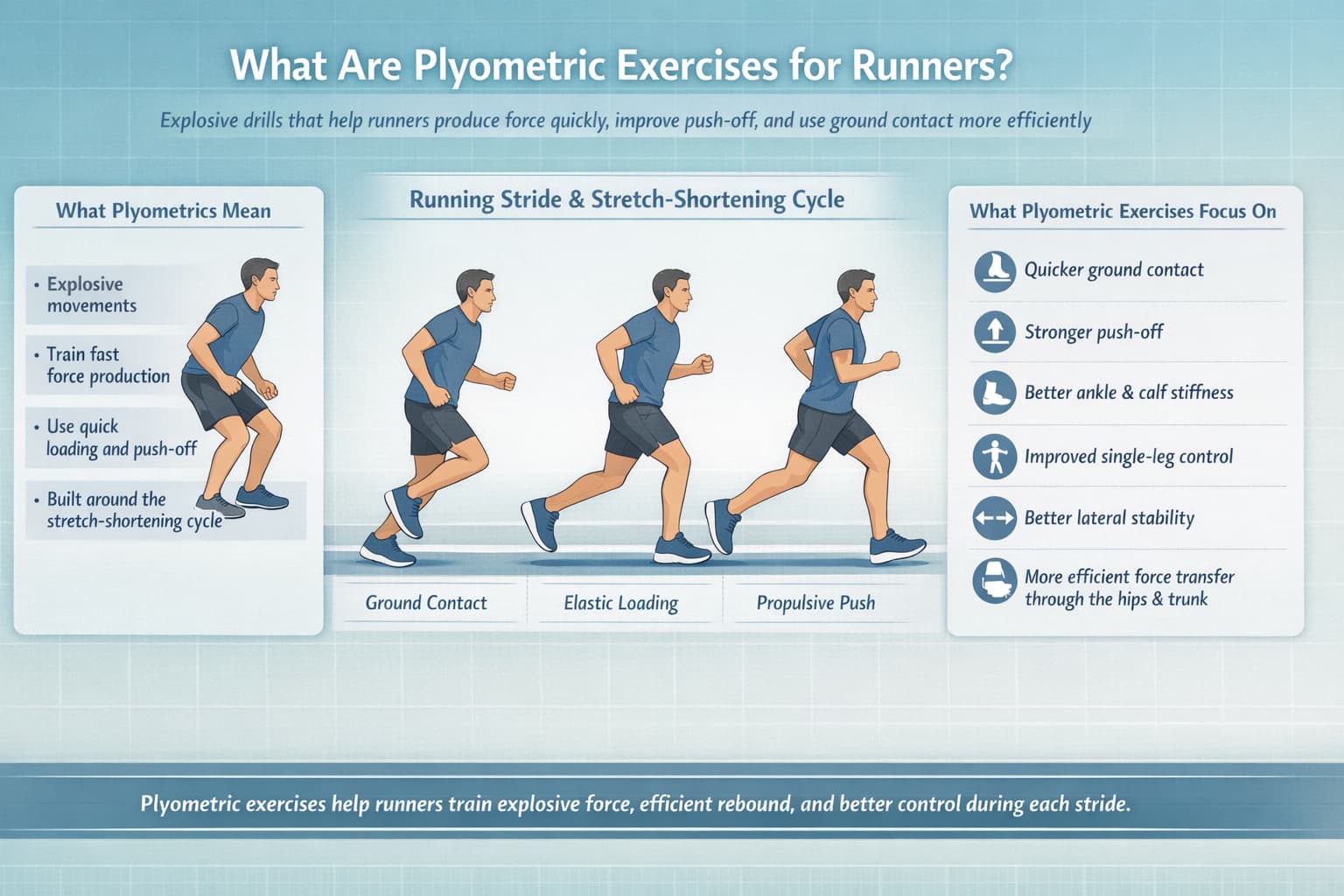 What Are Plyometric Exercises for Runners?

Explosive drills that help runners produce force quickly, improve push-off, and use ground contact more efficiently

What Plyometrics Mean

• Explosive movements

• Train fast force production

• Use quick loading and push-off

• Built around the stretch-shortening cycle

Running Stride & Stretch-Shortening Cycle

Ground Contact

Elastic Loading

Propulsive Push

What Plyometric Exercises Focus On

Quicker ground contact

Stronger push-off

Better ankle & calf stiffness

Improved single-leg control

Better lateral stability

More efficient force transfer through the hips & trunk

Plyometric exercises help runners train explosive force, efficient rebound, and better control during each stride.